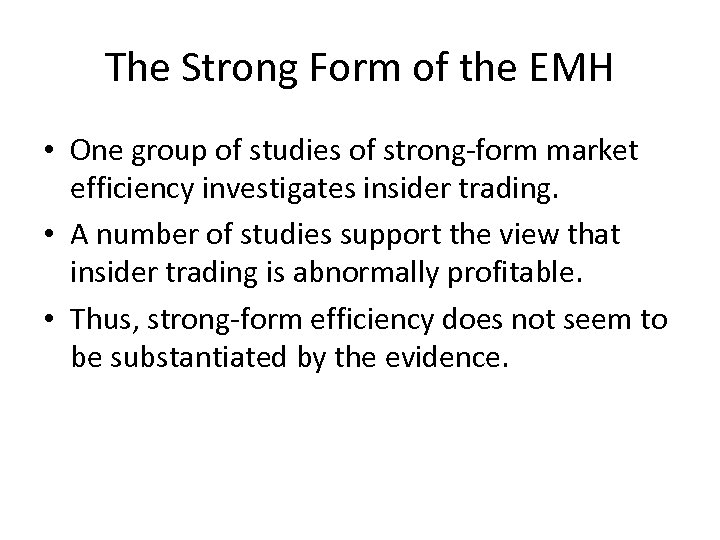 The Strong Form of the EMH

• One group of studies of strong-form market efficiency investigates insider trading.

• A number of studies support the view that insider trading is abnormally profitable.

• Thus, strong-form efficiency does not seem to be substantiated by the evidence.